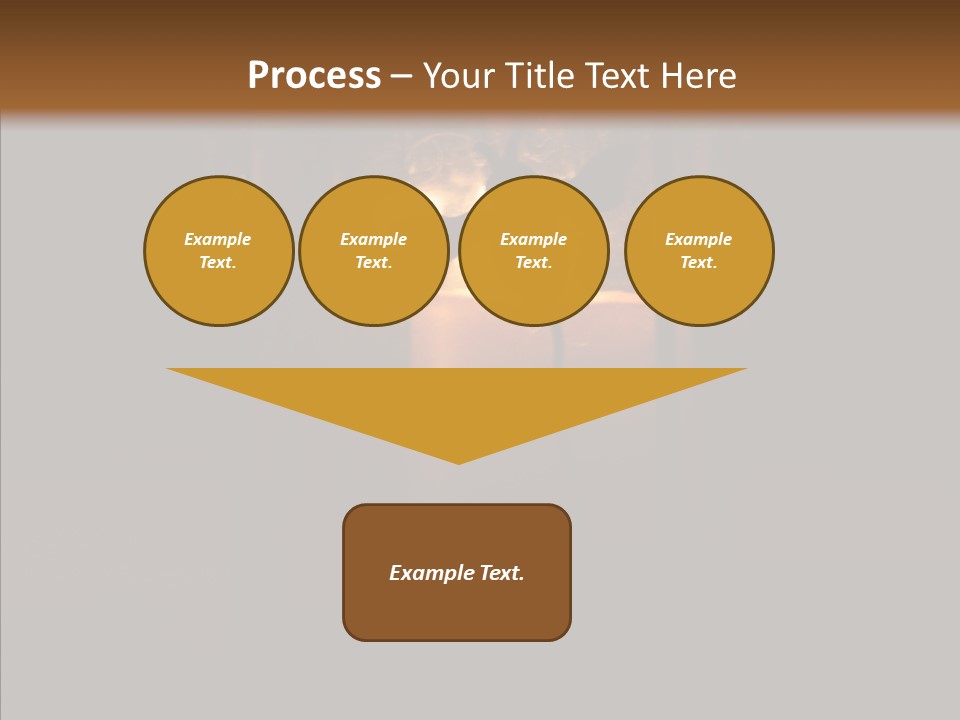 Process – Your Title Text Here

Example Text.

Example Text.

Example Text.

Example Text.

Example Text.